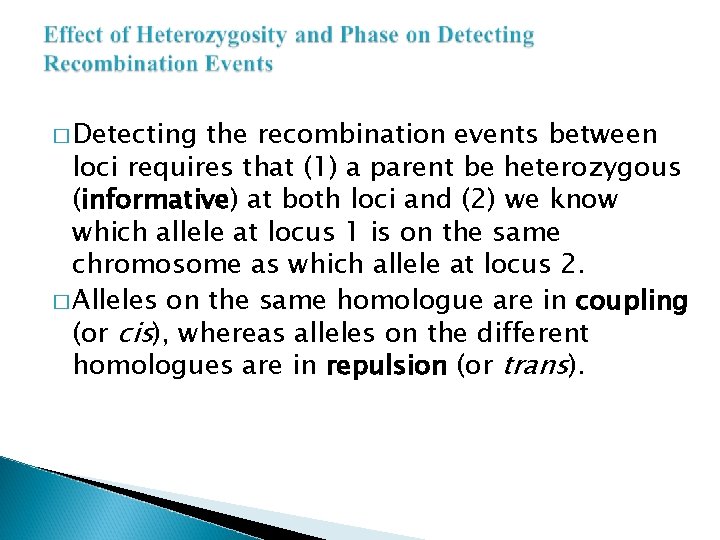 Effect of Heterozygosity and Phase on Detecting Recombination Events

□ Detecting the recombination events between loci requires that (1) a parent be heterozygous (informative) at both loci and (2) we know which allele at locus 1 is on the same chromosome as which allele at locus 2.

□ Alleles on the same homologue are in coupling (or cis), whereas alleles on the different homologues are in repulsion (or trans).